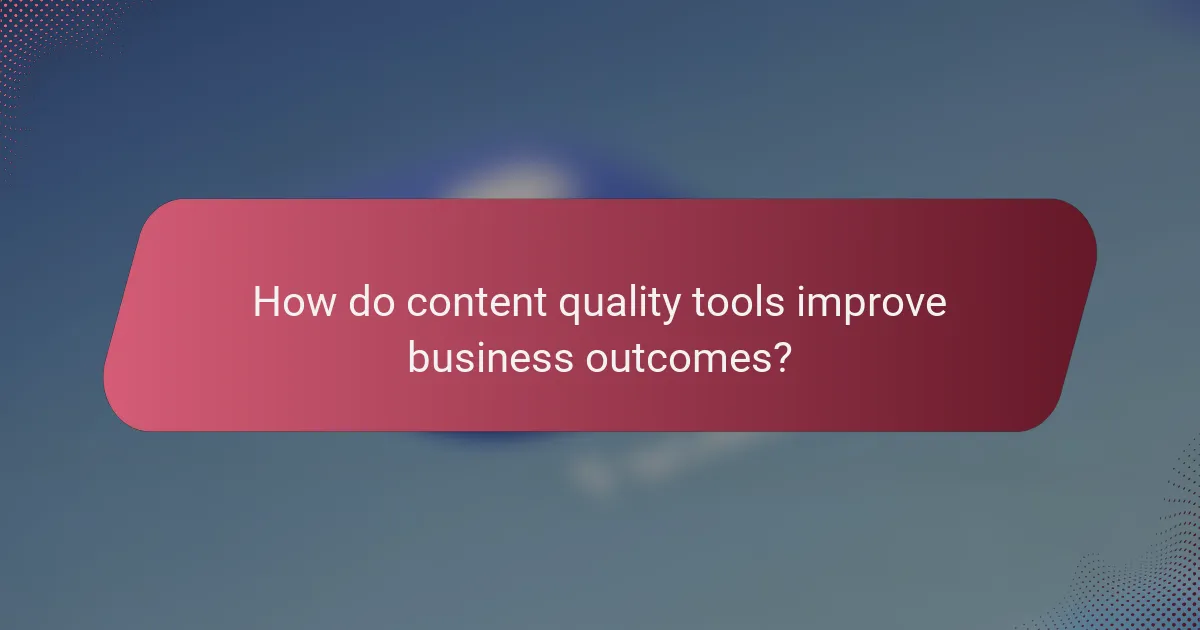 How do content quality tools improve business outcomes?